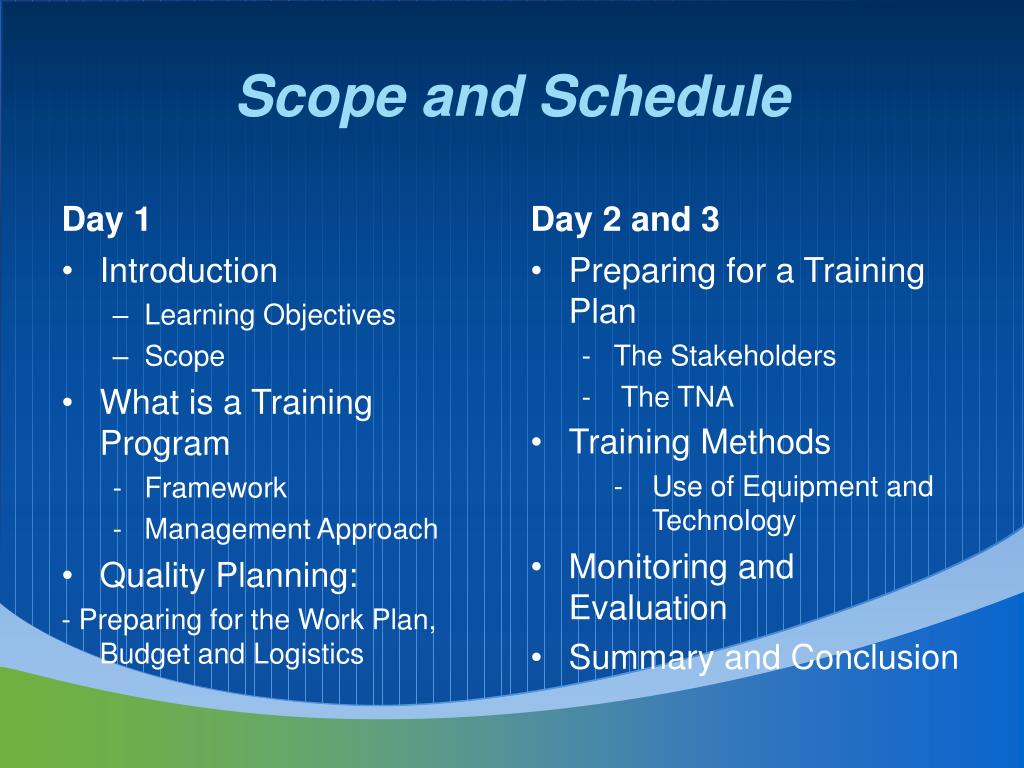 Scope and Schedule

Day 1

• Introduction
– Learning Objectives
– Scope
• What is a Training Program
- Framework
- Management Approach
• Quality Planning:
- Preparing for the Work Plan, Budget and Logistics

Day 2 and 3

• Preparing for a Training Plan
- The Stakeholders
- The TNA
• Training Methods
- Use of Equipment and Technology
• Monitoring and Evaluation
• Summary and Conclusion